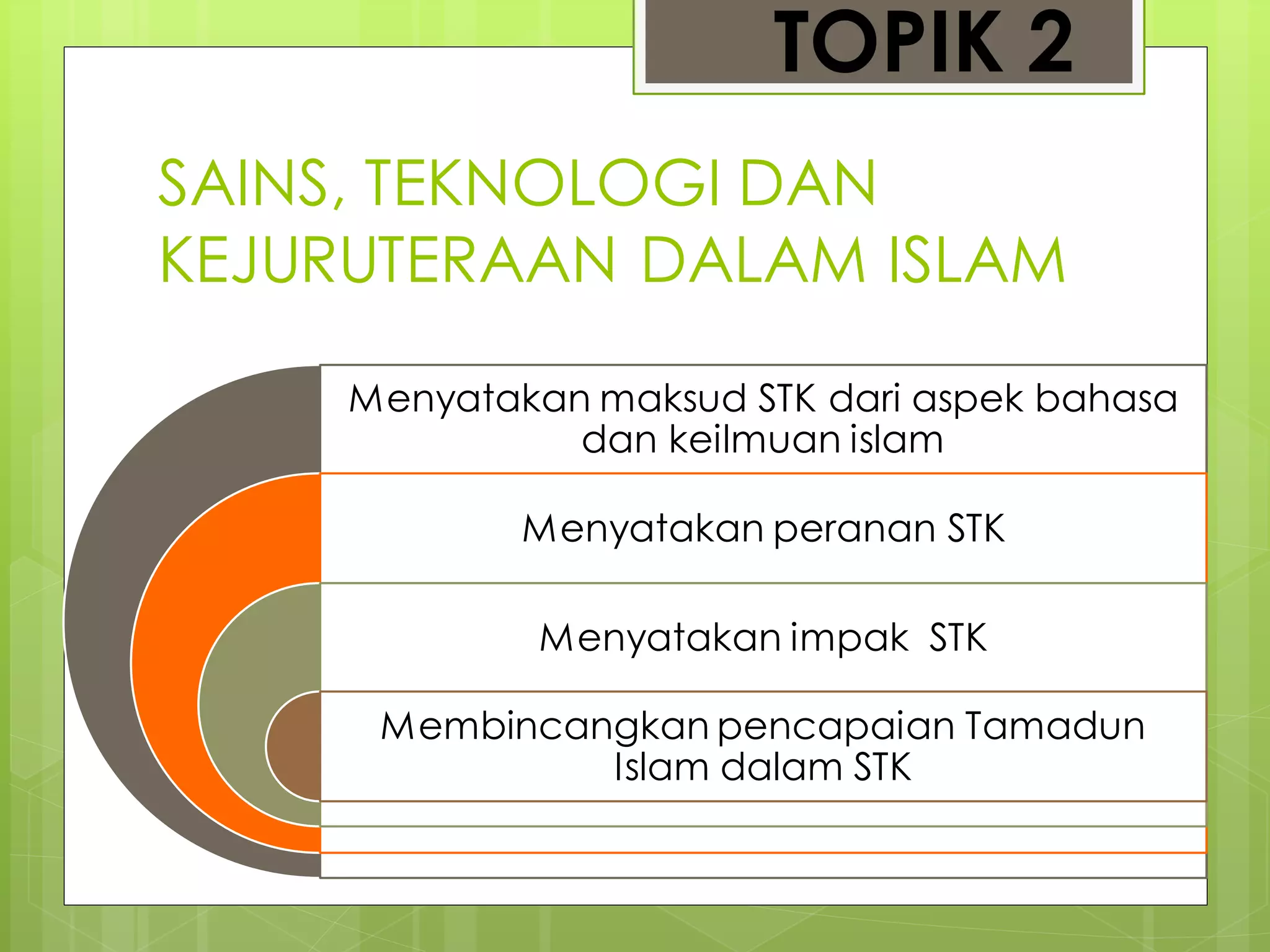 TOPIK 2

SAINS, TEKNOLOGI DAN KEJURUTERAAN DALAM ISLAM

Menyatakan maksud STK dari aspek bahasa dan keilmuan islam

Menyatakan peranan STK

Menyatakan impak STK

Membincangkan pencapaian Tamadun Islam dalam STK